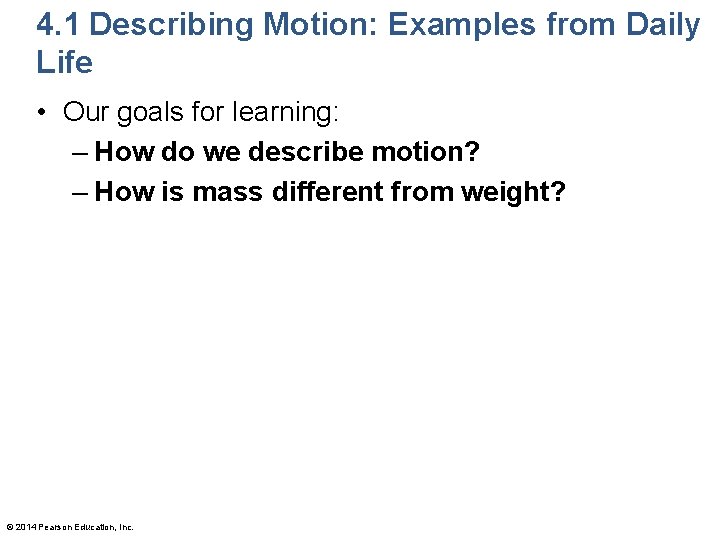 4.1 Describing Motion: Examples from Daily Life

• Our goals for learning:
– How do we describe motion?
– How is mass different from weight?

© 2014 Pearson Education, Inc.